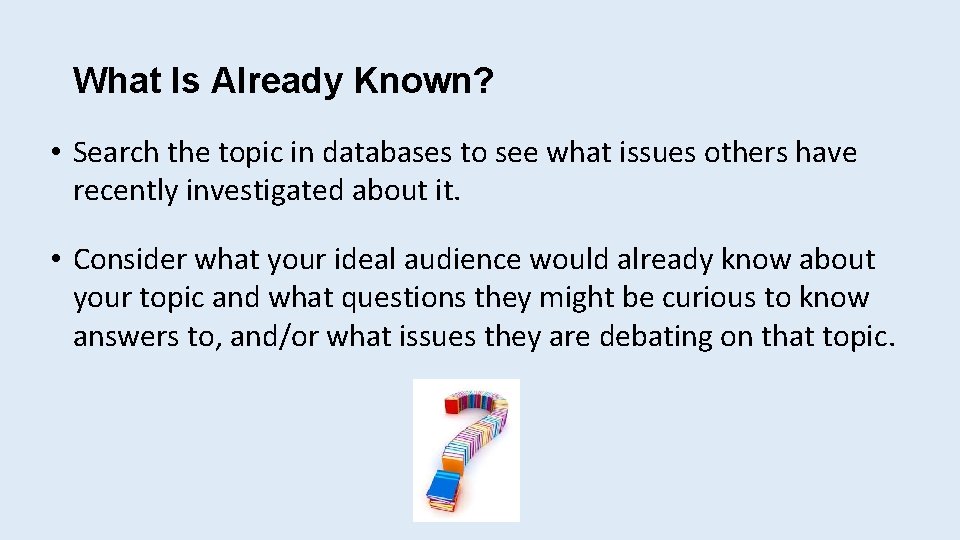 What Is Already Known?

• Search the topic in databases to see what issues others have recently investigated about it.

• Consider what your ideal audience would already know about your topic and what questions they might be curious to know answers to, and/or what issues they are debating on that topic.